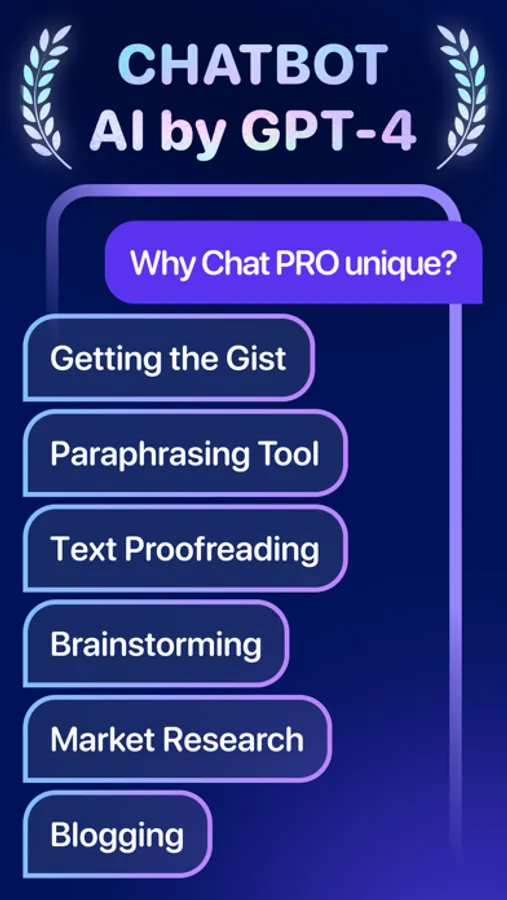 CHATBOT
AI by GPT-4

Why Chat PRO unique?

Getting the Gist

Paraphrasing Tool

Text Proofreading

Brainstorming

Market Research

Blogging